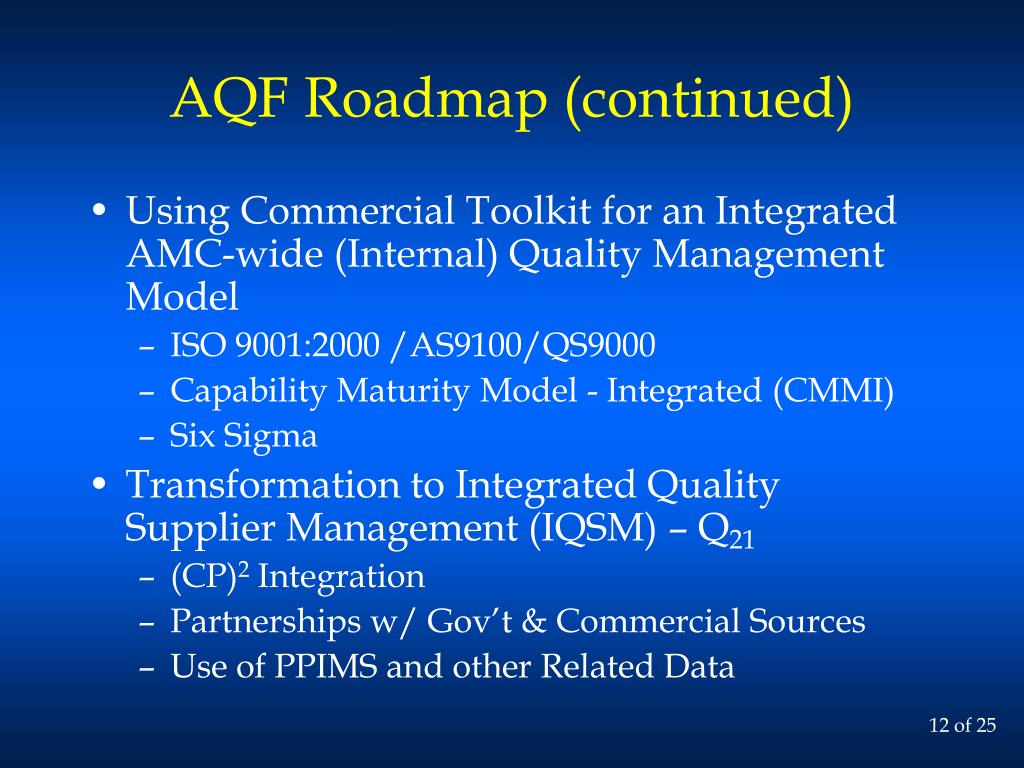 AQF Roadmap (continued)

• Using Commercial Toolkit for an Integrated AMC-wide (Internal) Quality Management Model
– ISO 9001:2000 /AS9100/QS9000
– Capability Maturity Model - Integrated (CMMI)
– Six Sigma

• Transformation to Integrated Quality Supplier Management (IQSM) – $Q_{21}$
– $(CP)^2$ Integration
– Partnerships w/ Gov't & Commercial Sources
– Use of PPIMS and other Related Data

12 of 25